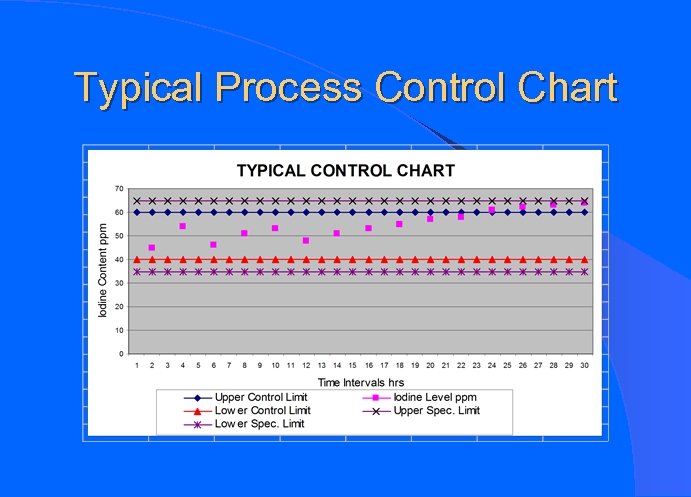 Typical Process Control Chart

TYPICAL CONTROL CHART

Iodine Content ppm

70
60
50
40
30
20
10
0

1 2 3 4 5 6 7 8 9 10 11 12 13 14 15 16 17 18 19 20 21 22 23 24 25 26 27 28 29 30

Time Intervals hrs

Upper Control Limit
Iodine Level ppm
Low er Control Limit
Upper Spec. Limit
Low er Spec. Limit